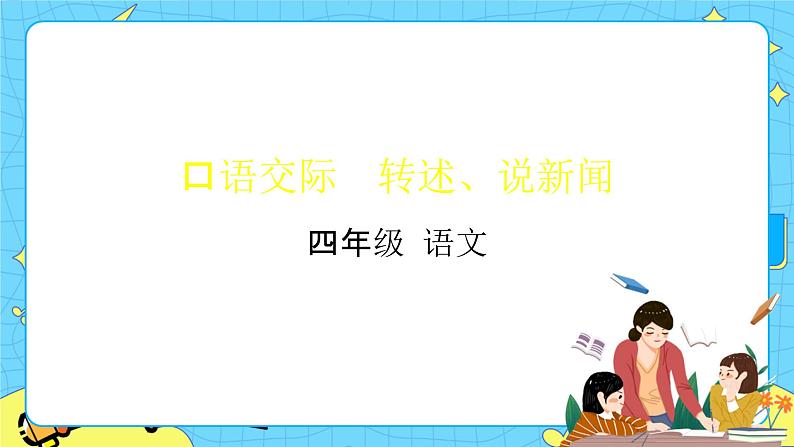 口语交际　转述、说新闻

四年级 语文